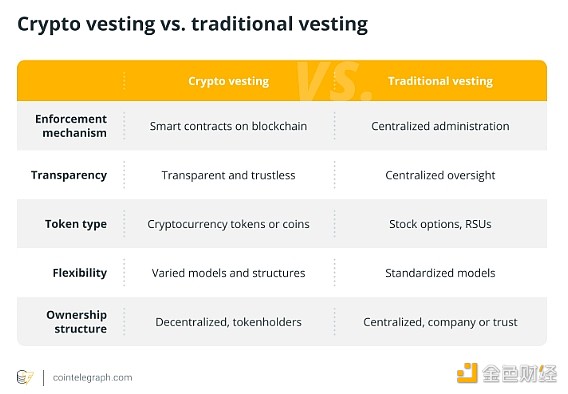 Crypto vesting vs. traditional vesting

| | Crypto vesting | Traditional vesting |
|---|---|---|
| Enforcement mechanism | Smart contracts on blockchain | Centralized administration |
| Transparency | Transparent and trustless | Centralized oversight |
| Token type | Cryptocurrency tokens or coins | Stock options, RSUs |
| Flexibility | Varied models and structures | Standardized models |
| Ownership structure | Decentralized, tokenholders | Centralized, company or trust |

VS.

cointelegraph.com

金色财经